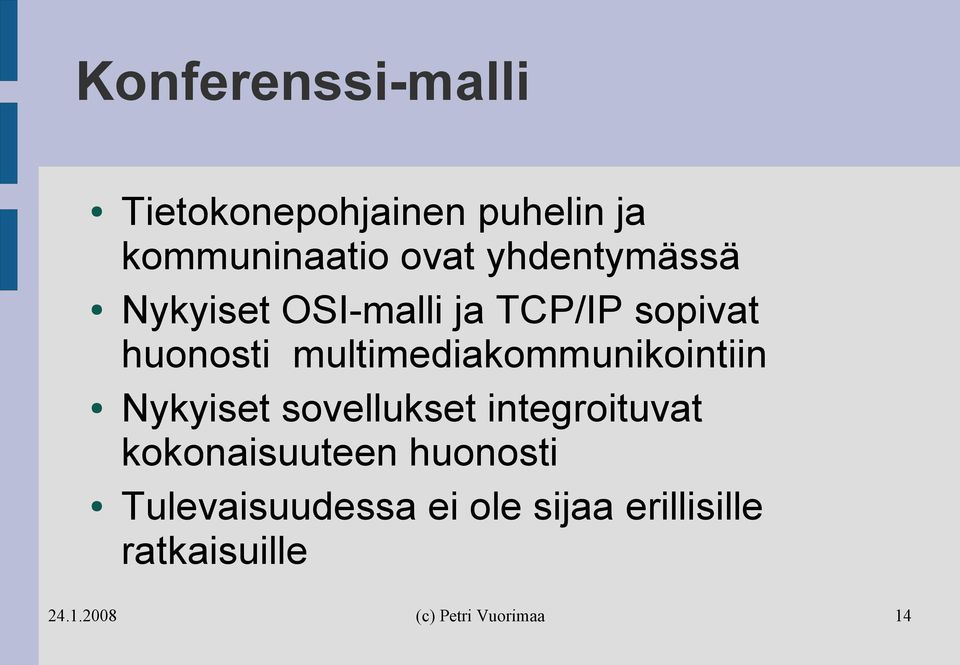 Konferenssi-malli

• Tietokonepohjainen puhelin ja kommuninaatio ovat yhdentymässä
• Nykyiset OSI-malli ja TCP/IP sopivat huonosti multimediakommunikointiin
• Nykyiset sovellukset integroituvat kokonaisuuteen huonosti
• Tulevaisuudessa ei ole sijaa erillisille ratkaisuille

24.1.2008
(c) Petri Vuorimaa
14